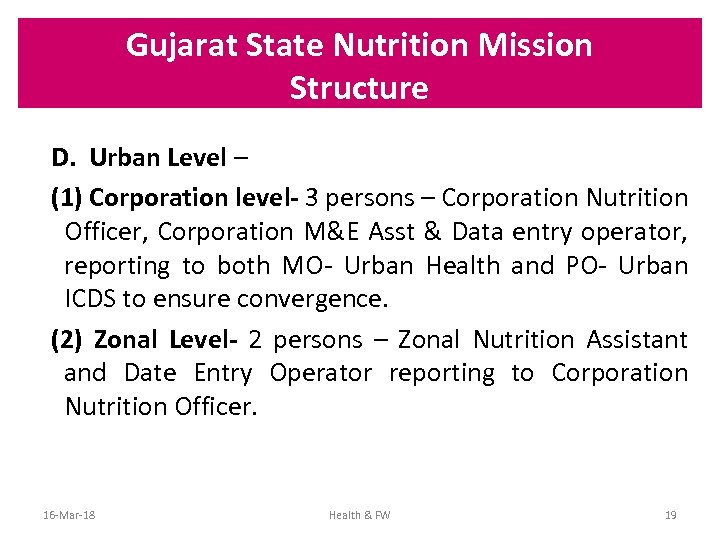 Gujarat State Nutrition Mission Structure

D. Urban Level –

(1) Corporation level- 3 persons – Corporation Nutrition Officer, Corporation M&E Asst & Data entry operator, reporting to both MO- Urban Health and PO- Urban ICDS to ensure convergence.

(2) Zonal Level- 2 persons – Zonal Nutrition Assistant and Date Entry Operator reporting to Corporation Nutrition Officer.

16-Mar-18

Health & FW

19